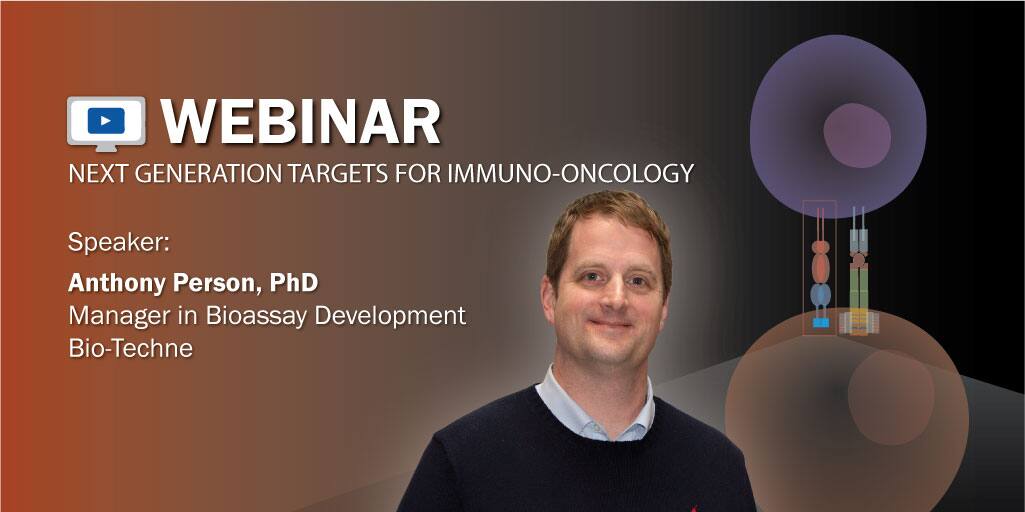 WEBINAR
NEXT GENERATION TARGETS FOR IMMUNO-ONCOLOGY

Speaker:
Anthony Person, PhD
Manager in Bioassay Development
Bio-Techne